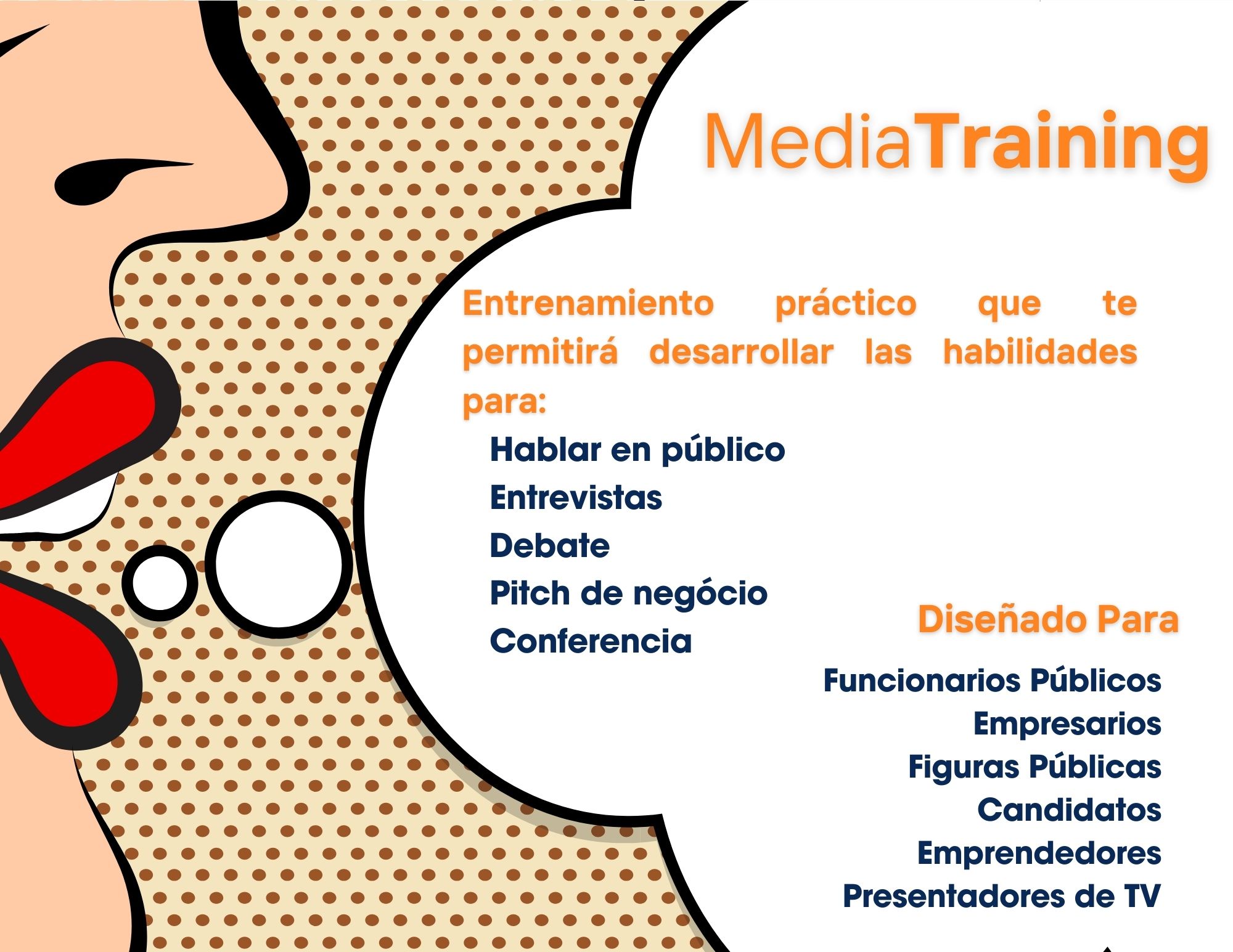 MediaTraining

Entrenamiento práctico que te permitirá desarrollar las habilidades para:

Hablar en público
Entrevistas
Debate
Pitch de negócio
Conferencia

Diseñado Para

Funcionarios Públicos
Empresarios
Figuras Públicas
Candidatos
Emprendedores
Presentadores de TV